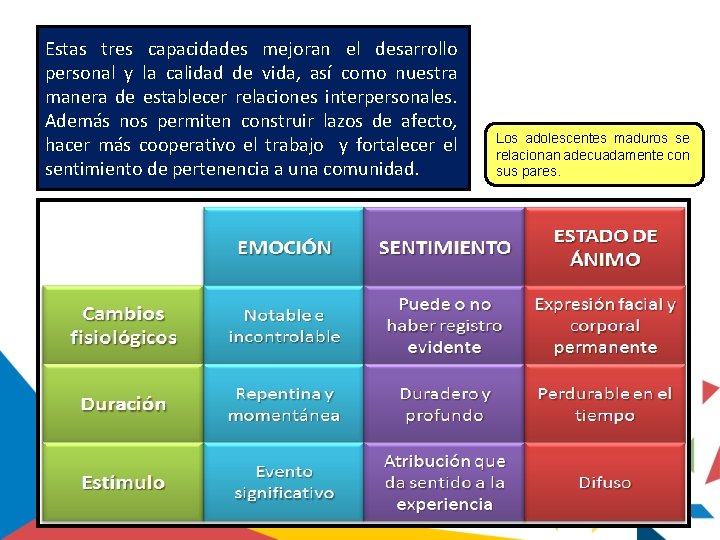 Estas tres capacidades mejoran el desarrollo personal y la calidad de vida, así como nuestra manera de establecer relaciones interpersonales. Además nos permiten construir lazos de afecto, hacer más cooperativo el trabajo y fortalecer el sentimiento de pertenencia a una comunidad.

Los adolescentes maduros se relacionan adecuadamente con sus pares.

| | EMOCIÓN | SENTIMIENTO | ESTADO DE ÁNIMO |
|---|---|---|---|
| Cambios fisiológicos | Notable e incontrolable | Puede o no haber registro evidente | Expresión facial y corporal permanente |
| Duración | Repentina y momentánea | Duradero y profundo | Perdurable en el tiempo |
| Estímulo | Evento significativo | Atribución que da sentido a la experiencia | Difuso |